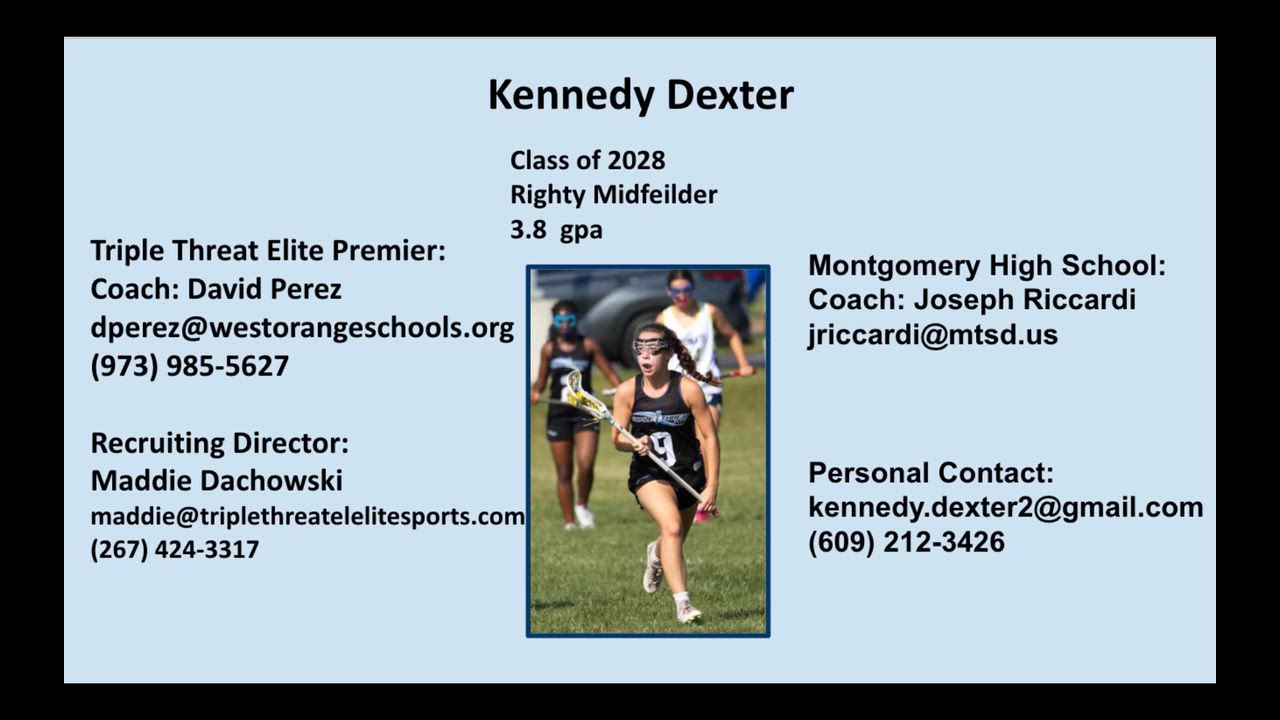 Kennedy Dexter

Class of 2028
Righty Midfeilder
3.8 gpa

Triple Threat Elite Premier:
Coach: David Perez
dperez@westorangeschools.org
(973) 985-5627

Recruiting Director:
Maddie Dachowski
maddie@triplethreatelelitesports.com
(267) 424-3317

9

Montgomery High School:
Coach: Joseph Riccardi
jriccardi@mtsd.us

Personal Contact:
kennedy.dexter2@gmail.com
(609) 212-3426